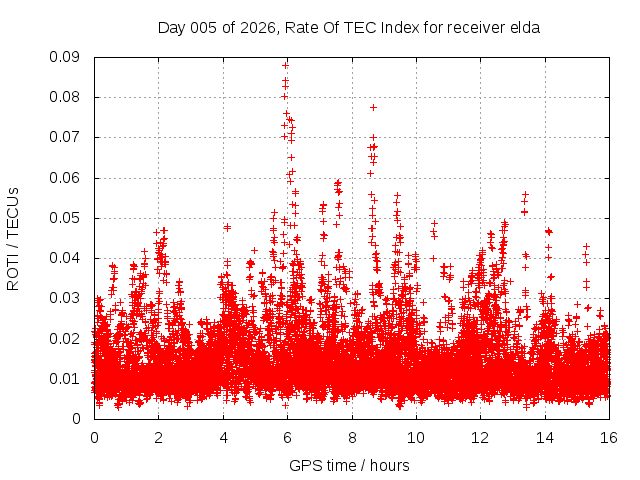 Day 005 of 2026, Rate Of TEC Index for receiver elda

ROTI / TECUs

0.09
0.08
0.07
0.06
0.05
0.04
0.03
0.02
0.01
0

0 2 4 6 8 10 12 14 16

GPS time / hours